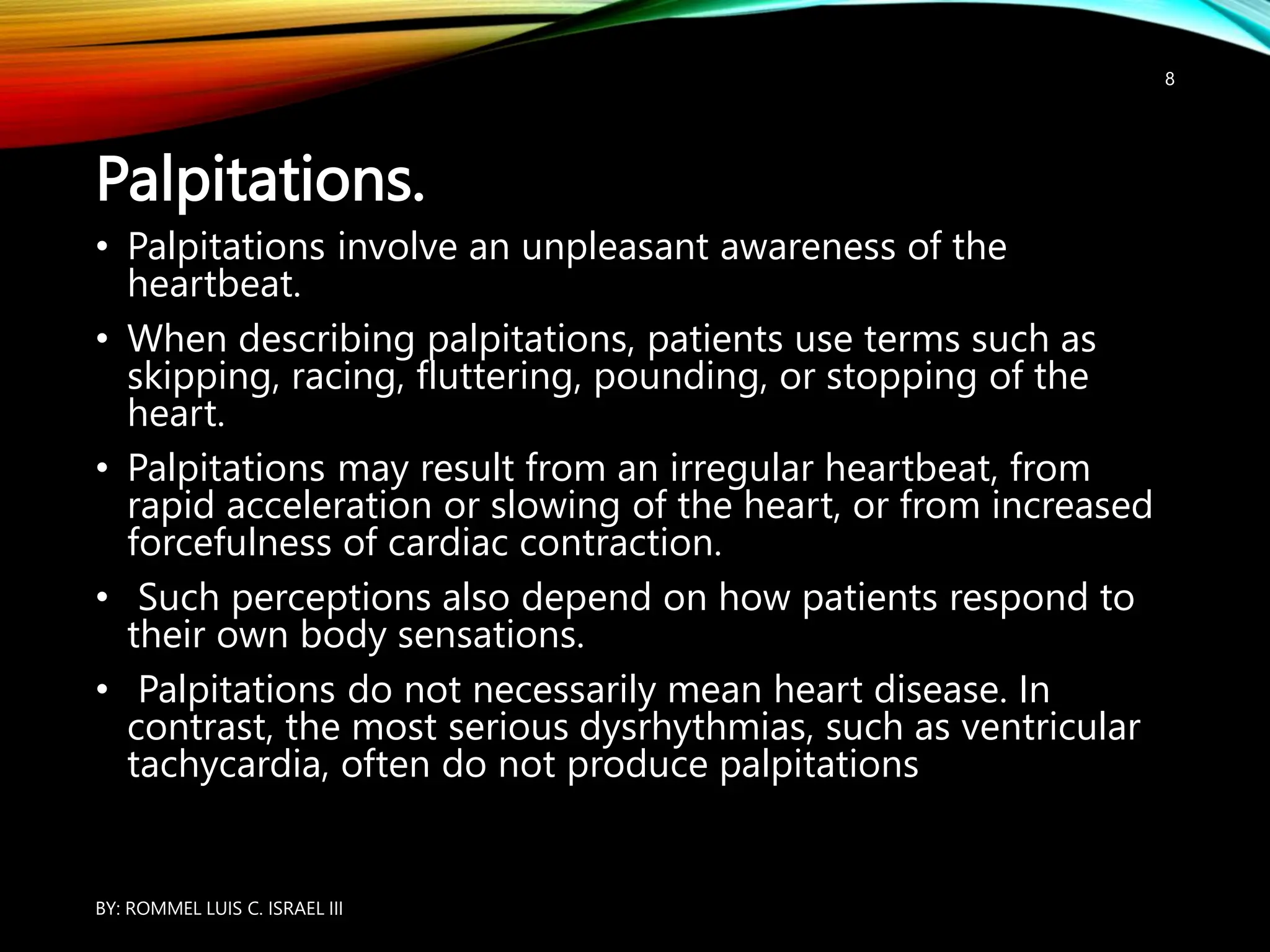 8

Palpitations.

• Palpitations involve an unpleasant awareness of the heartbeat.

• When describing palpitations, patients use terms such as skipping, racing, fluttering, pounding, or stopping of the heart.

• Palpitations may result from an irregular heartbeat, from rapid acceleration or slowing of the heart, or from increased forcefulness of cardiac contraction.

• Such perceptions also depend on how patients respond to their own body sensations.

• Palpitations do not necessarily mean heart disease. In contrast, the most serious dysrhythmias, such as ventricular tachycardia, often do not produce palpitations

BY: ROMMEL LUIS C. ISRAEL III